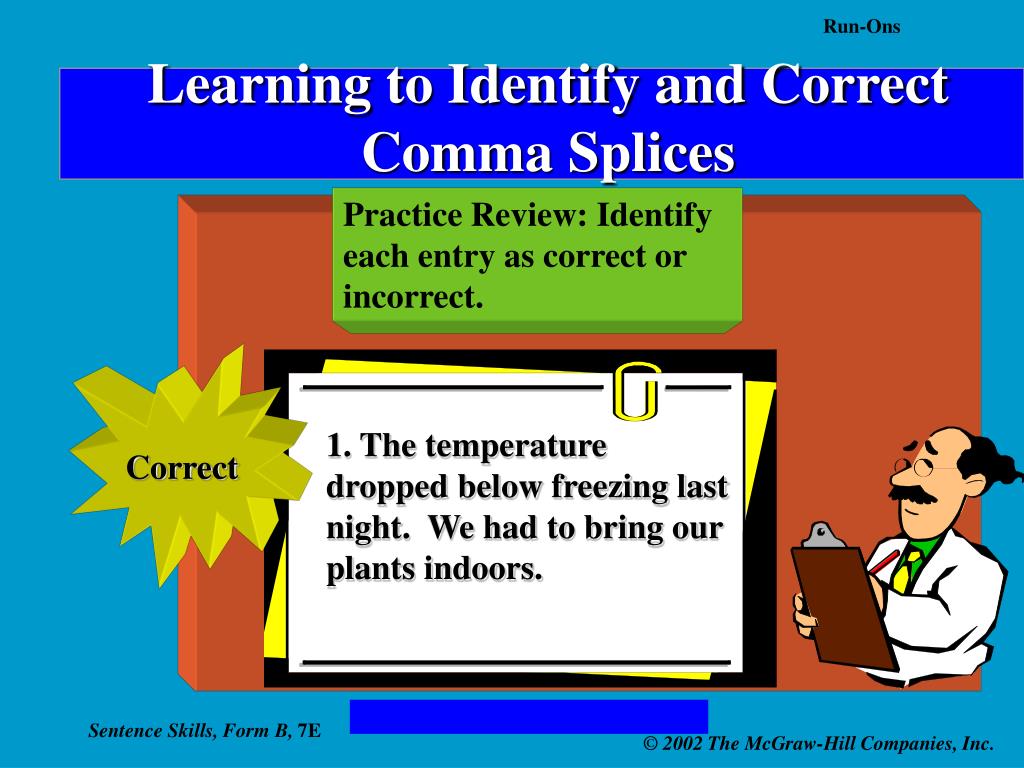 Run-Ons

Learning to Identify and Correct Comma Splices

Practice Review: Identify each entry as correct or incorrect.

Correct

1. The temperature dropped below freezing last night. We had to bring our plants indoors.

Sentence Skills, Form B, 7E

© 2002 The McGraw-Hill Companies, Inc.